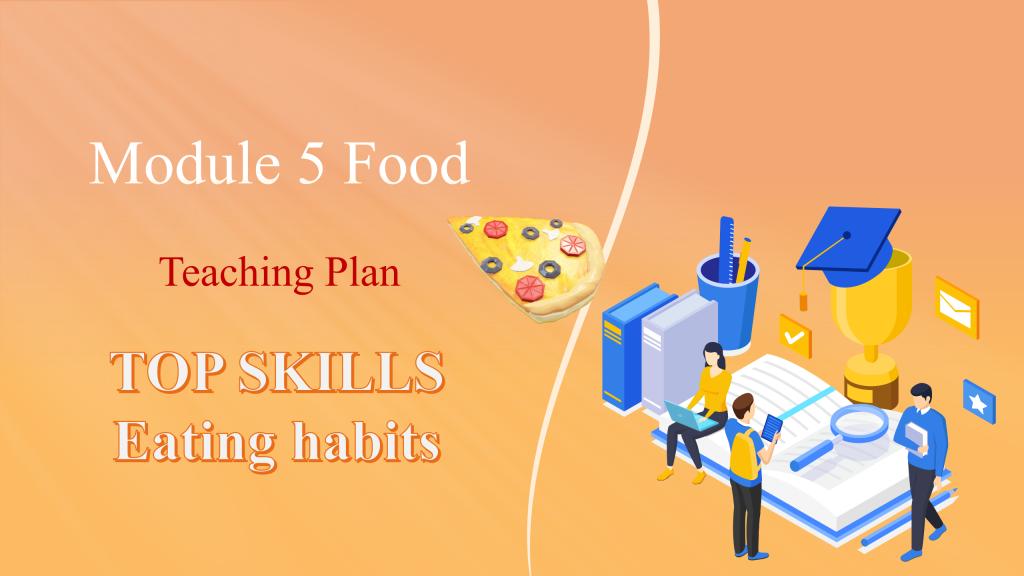 Module 5 Food

Teaching Plan

TOP SKILLS
Eating habits